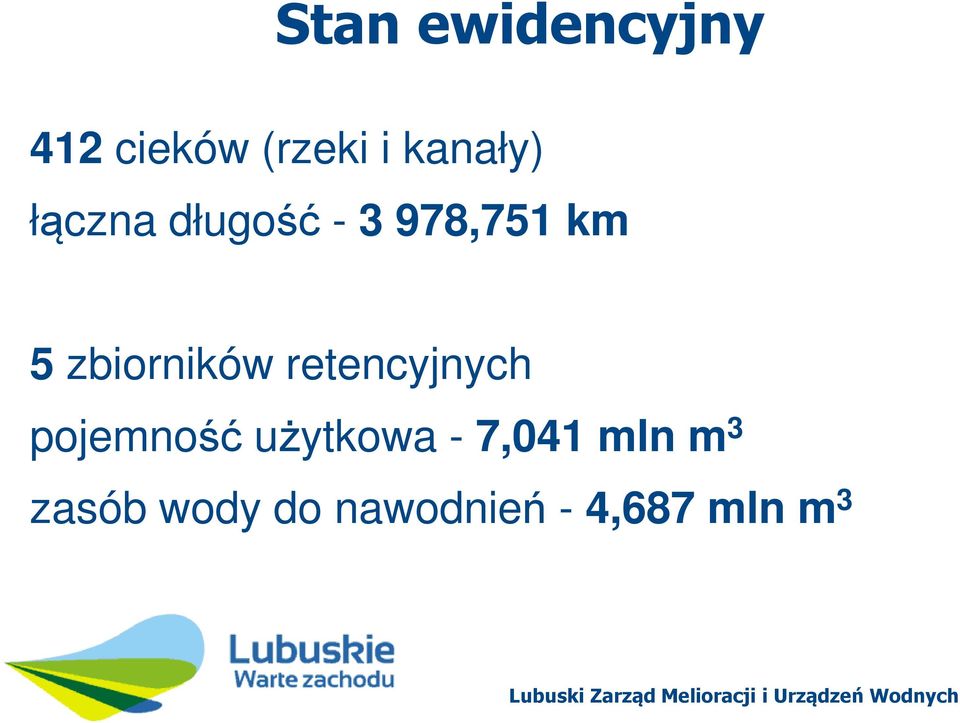 Stan ewidencyjny

412 cieków (rzeki i kanały)

łączna długość - 3 978,751 km

5 zbiorników retencyjnych

pojemność użytkowa - 7,041 mln $m^3$

zasób wody do nawodnień - 4,687 mln $m^3$

Lubuskie
Warte zachodu

Lubuski Zarząd Melioracji i Urządzeń Wodnych